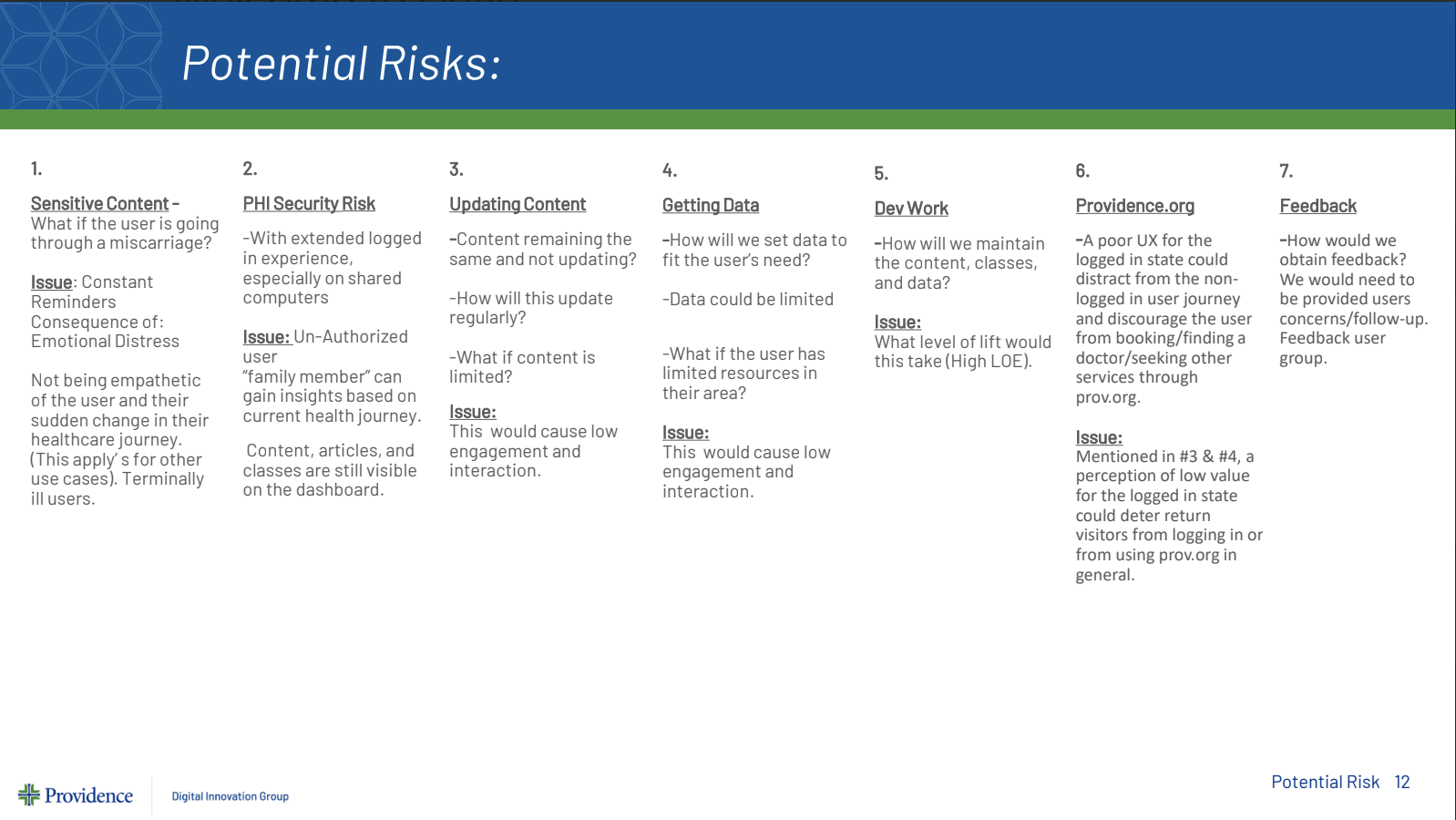 Potential Risks:

1.

Sensitive Content - What if the user is going through a miscarriage?

Issue: Constant Reminders Consequence of: Emotional Distress

Not being empathetic of the user and their sudden change in their healthcare journey. (This apply's for other use cases). Terminally ill users.

2.

PHI Security Risk

-With extended logged in experience, especially on shared computers

Issue: Un-Authorized user "family member" can gain insights based on current health journey.

Content, articles, and classes are still visible on the dashboard.

3.

Updating Content

-Content remaining the same and not updating?

-How will this update regularly?

-What if content is limited?

Issue: This would cause low engagement and interaction.

4.

Getting Data

-How will we set data to fit the user's need?

-Data could be limited

-What if the user has limited resources in their area?

Issue: This would cause low engagement and interaction.

5.

Dev Work

-How will we maintain the content, classes, and data?

Issue: What level of lift would this take (High LOE).

6.

Providence.org

-A poor UX for the logged in state could distract from the non-logged in user journey and discourage the user from booking/finding a doctor/seeking other services through prov.org.

Issue: Mentioned in #3 & #4, a perception of low value for the logged in state could deter return visitors from logging in or from using prov.org in general.

7.

Feedback

-How would we obtain feedback? We would need to be provided users concerns/follow-up. Feedback user group.

Providence

Digital Innovation Group

Potential Risk 12